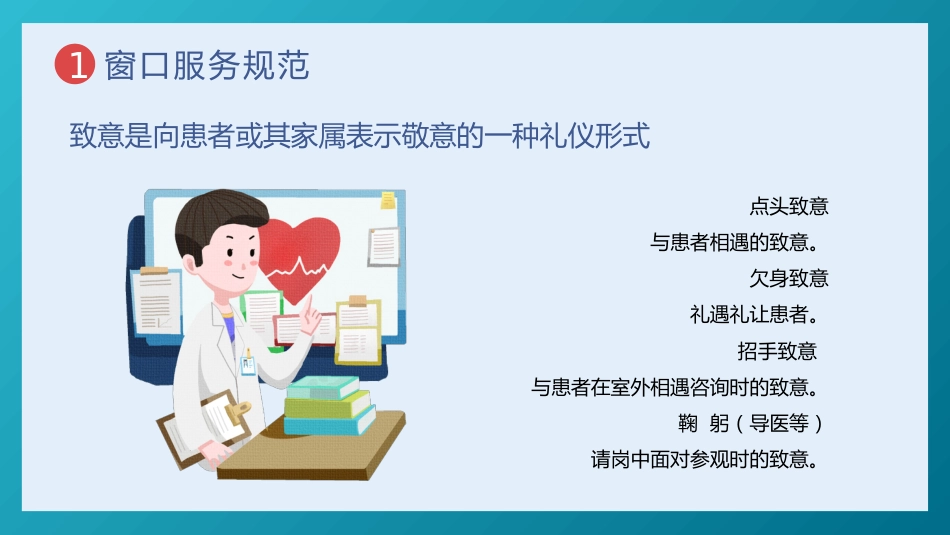 1 窗口服务规范

致意是向患者或其家属表示敬意的一种礼仪形式

点头致意

与患者相遇的致意。

欠身致意

礼遇礼让患者。

招手致意

与患者在室外相遇咨询时的致意。

鞠 躬（导医等）

请岗中面对参观时的致意。